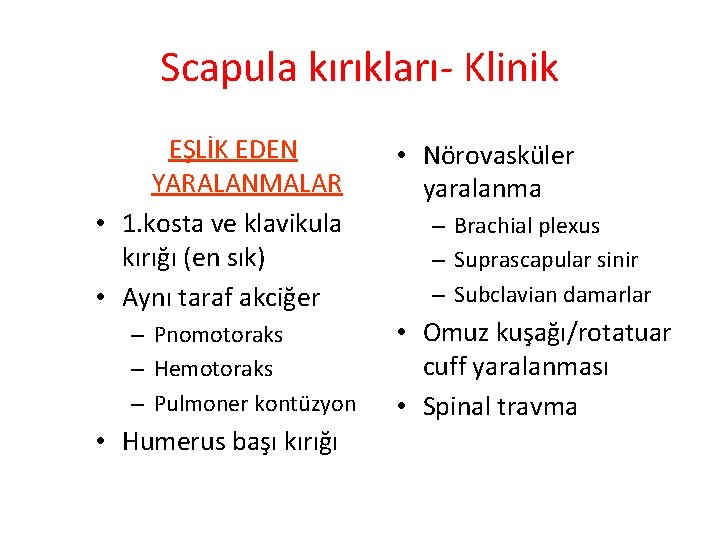 Scapula kırıkları- Klinik

EŞLİK EDEN YARALANMALAR

• 1.kosta ve klavikula kırığı (en sık)
• Aynı taraf akciğer
  – Pnomotoraks
  – Hemotoraks
  – Pulmoner kontüzyon
• Humerus başı kırığı

• Nörovasküler yaralanma
  – Brachial plexus
  – Suprascapular sinir
  – Subclavian damarlar
• Omuz kuşağı/rotatuar cuff yaralanması
• Spinal travma